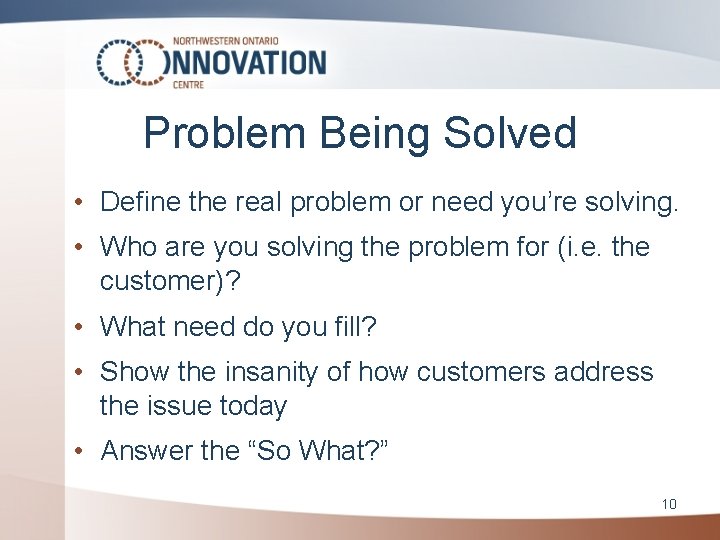 NORTHWESTERN ONTARIO
INNOVATION
CENTRE

Problem Being Solved

• Define the real problem or need you're solving.
• Who are you solving the problem for (i.e. the customer)?
• What need do you fill?
• Show the insanity of how customers address the issue today
• Answer the "So What?"

10